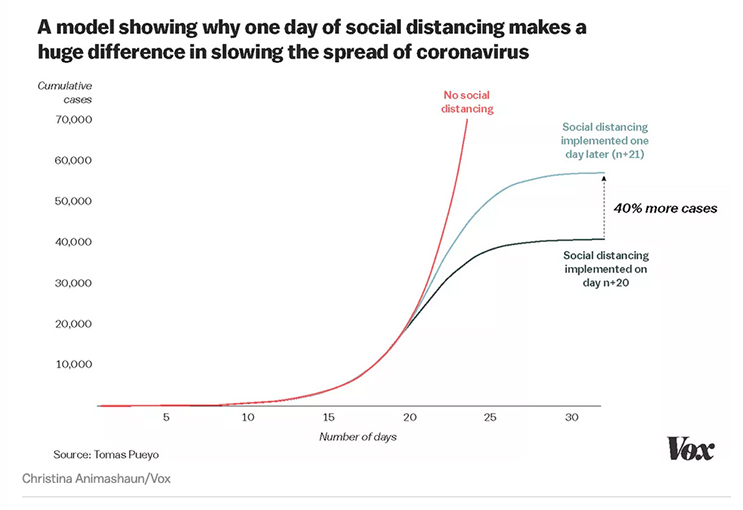 A model showing why one day of social distancing makes a huge difference in slowing the spread of coronavirus

Cumulative cases

70,000
60,000
50,000
40,000
30,000
20,000
10,000

No social distancing

Social distancing implemented one day later (n+21)

40% more cases

Social distancing implemented on day n+20

5
10
15
20
25
30

Number of days

Source: Tomas Pueyo

Vox

Christina Animashaun/Vox